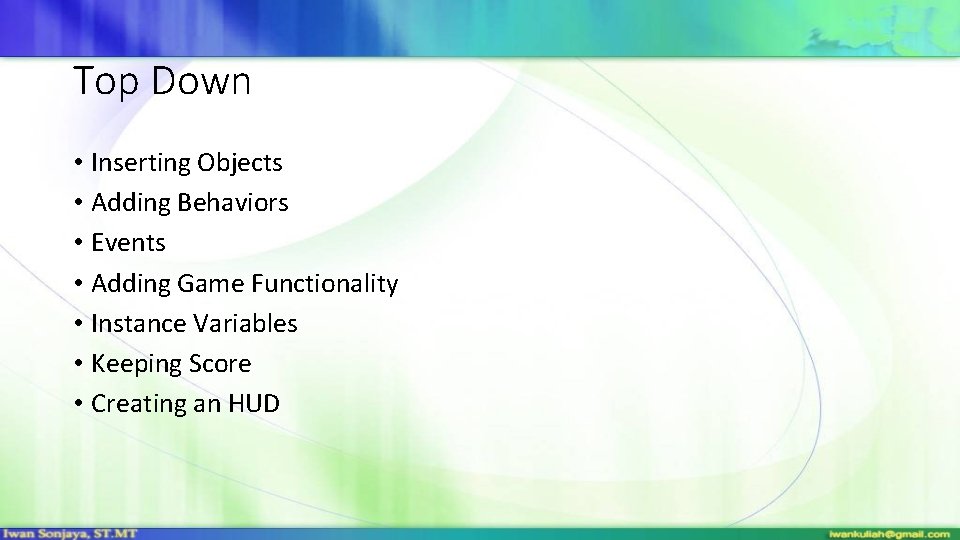 Top Down

• Inserting Objects
• Adding Behaviors
• Events
• Adding Game Functionality
• Instance Variables
• Keeping Score
• Creating an HUD

Iwan Sonjaya, ST.MT

iwankuliah@gmail.com